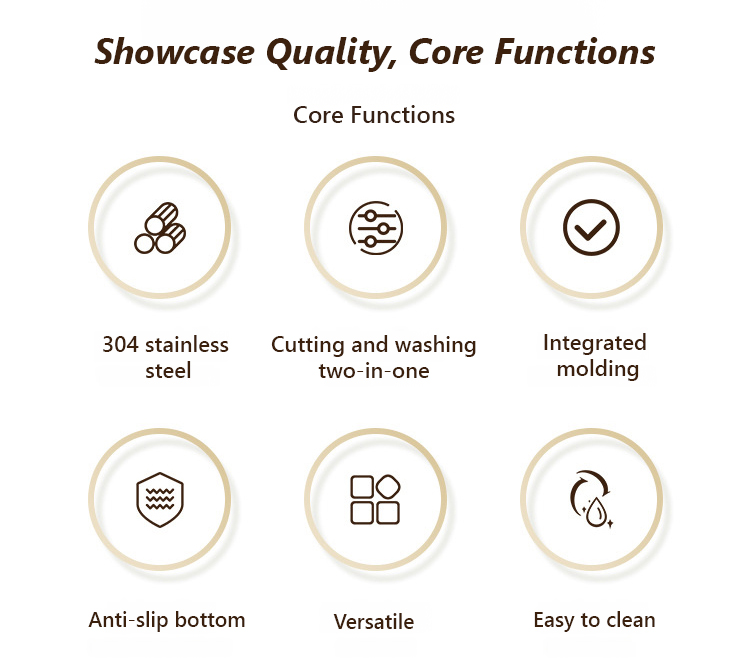 Showcase Quality, Core Functions

Core Functions

304 stainless steel

Cutting and washing two-in-one

Integrated molding

Anti-slip bottom

Versatile

Easy to clean